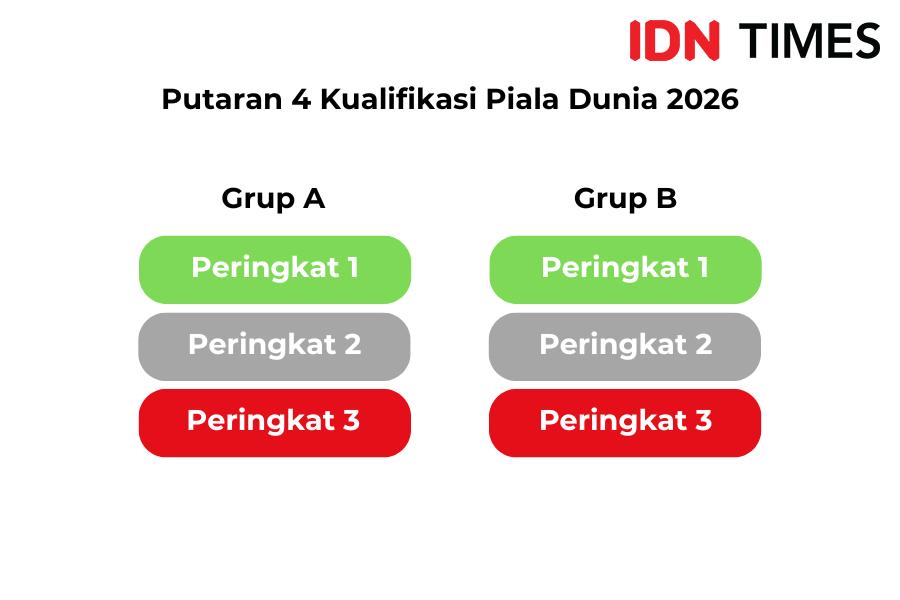 IDN TIMES

Putaran 4 Kualifikasi Piala Dunia 2026

Grup A

Peringkat 1

Peringkat 2

Peringkat 3

Grup B

Peringkat 1

Peringkat 2

Peringkat 3